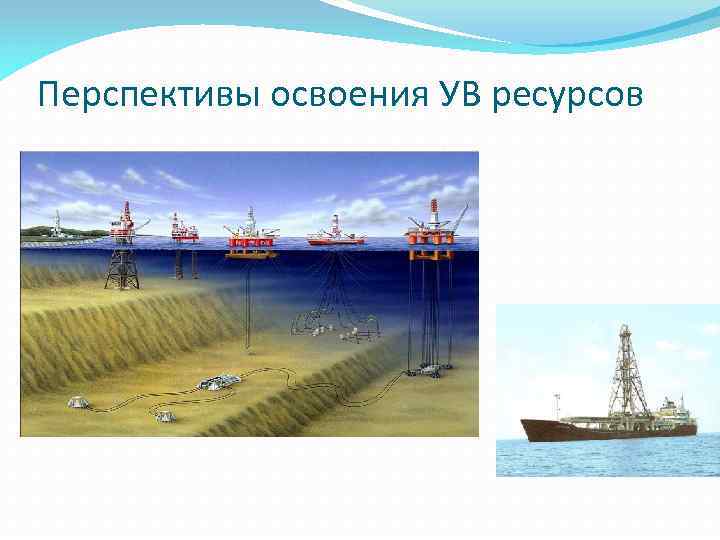 Перспективы освоения УВ ресурсов